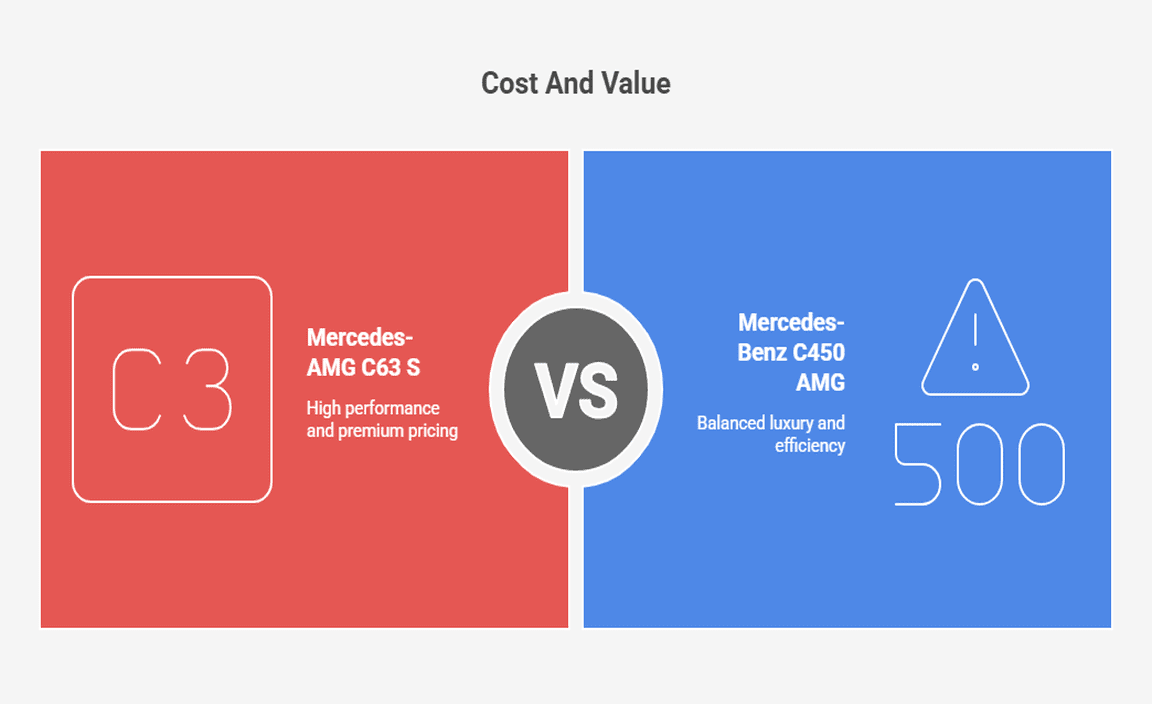 Cost And Value

C3

Mercedes-AMG C63 S

High performance and premium pricing

VS

Mercedes-Benz C450 AMG

Balanced luxury and efficiency

500